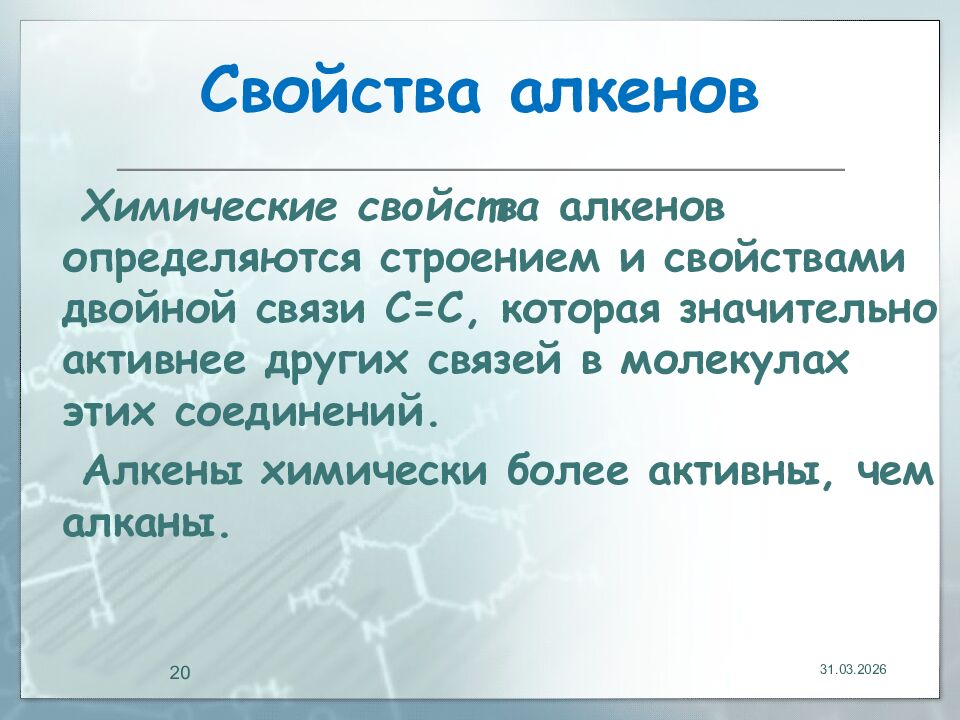 Свойства алкенов

Химические свойства алкенов определяются строением и свойствами двойной связи С=С, которая значительно активнее других связей в молекулах этих соединений.

Алкены химически более активны, чем алканы.

20

31.03.2026